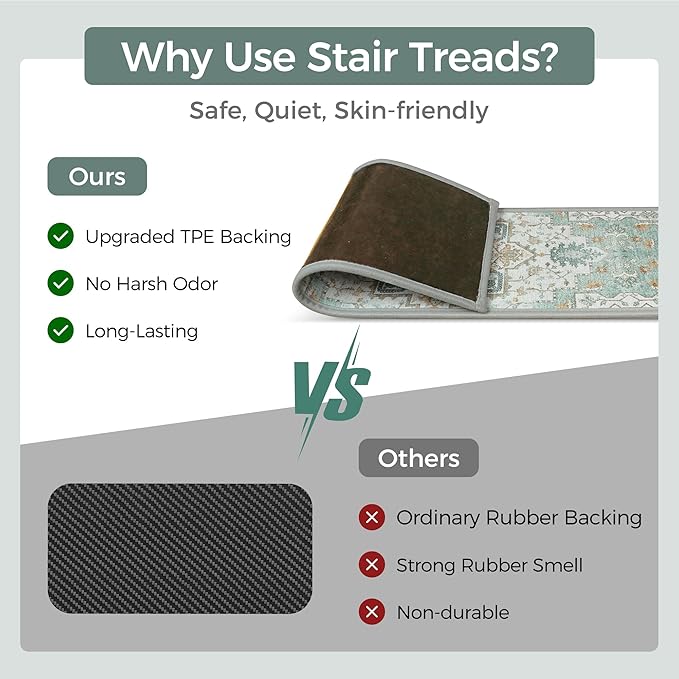 Why Use Stair Treads?

Safe, Quiet, Skin-friendly

Ours

Upgraded TPE Backing

No Harsh Odor

Long-Lasting

VS

Others

Ordinary Rubber Backing

Strong Rubber Smell

Non-durable